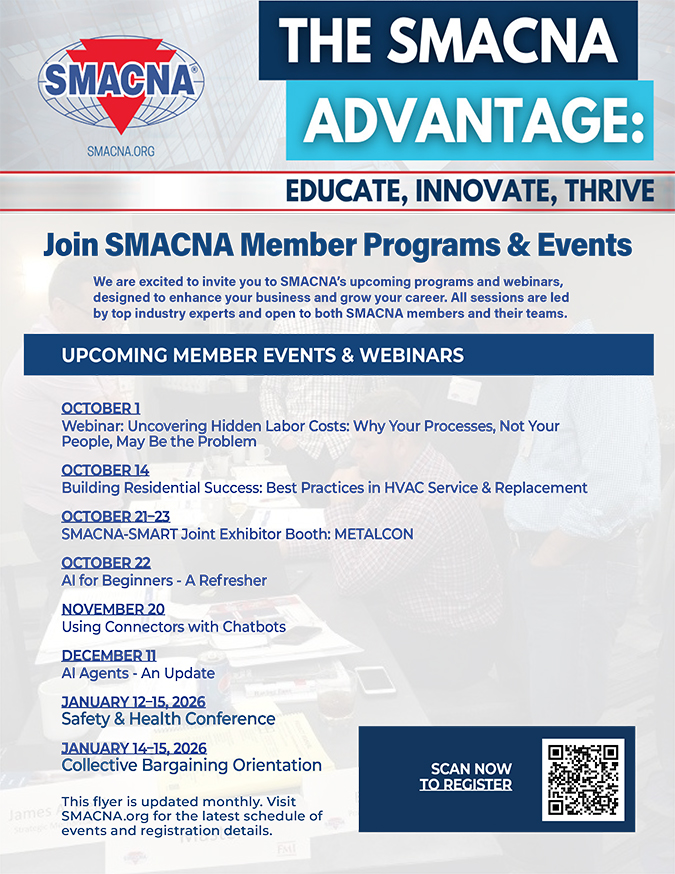 SMACNA®

SMACNA.ORG

THE SMACNA ADVANTAGE:

EDUCATE, INNOVATE, THRIVE

Join SMACNA Member Programs & Events

We are excited to invite you to SMACNA's upcoming programs and webinars, designed to enhance your business and grow your career. All sessions are led by top industry experts and open to both SMACNA members and their teams.

UPCOMING MEMBER EVENTS & WEBINARS

OCTOBER 1
Webinar: Uncovering Hidden Labor Costs: Why Your Processes, Not Your People, May Be the Problem

OCTOBER 14
Building Residential Success: Best Practices in HVAC Service & Replacement

OCTOBER 21–23
SMACNA-SMART Joint Exhibitor Booth: METALCON

OCTOBER 22
AI for Beginners - A Refresher

NOVEMBER 20
Using Connectors with Chatbots

DECEMBER 11
AI Agents - An Update

JANUARY 12–15, 2026
Safety & Health Conference

JANUARY 14–15, 2026
Collective Bargaining Orientation

This flyer is updated monthly. Visit SMACNA.org for the latest schedule of events and registration details.

SCAN NOW TO REGISTER